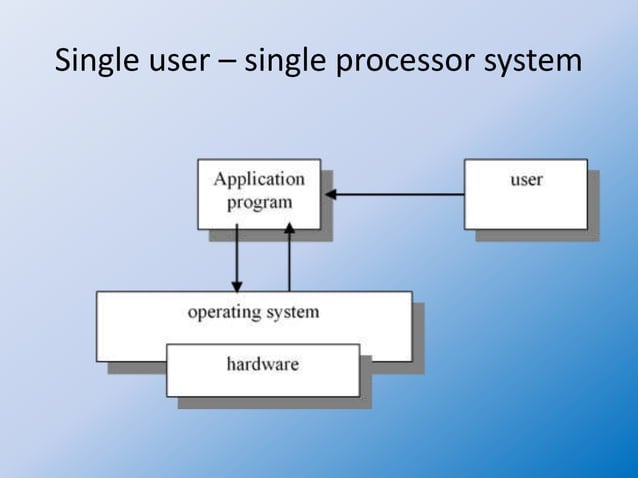 Single user – single processor system

Application program

user

operating system

hardware